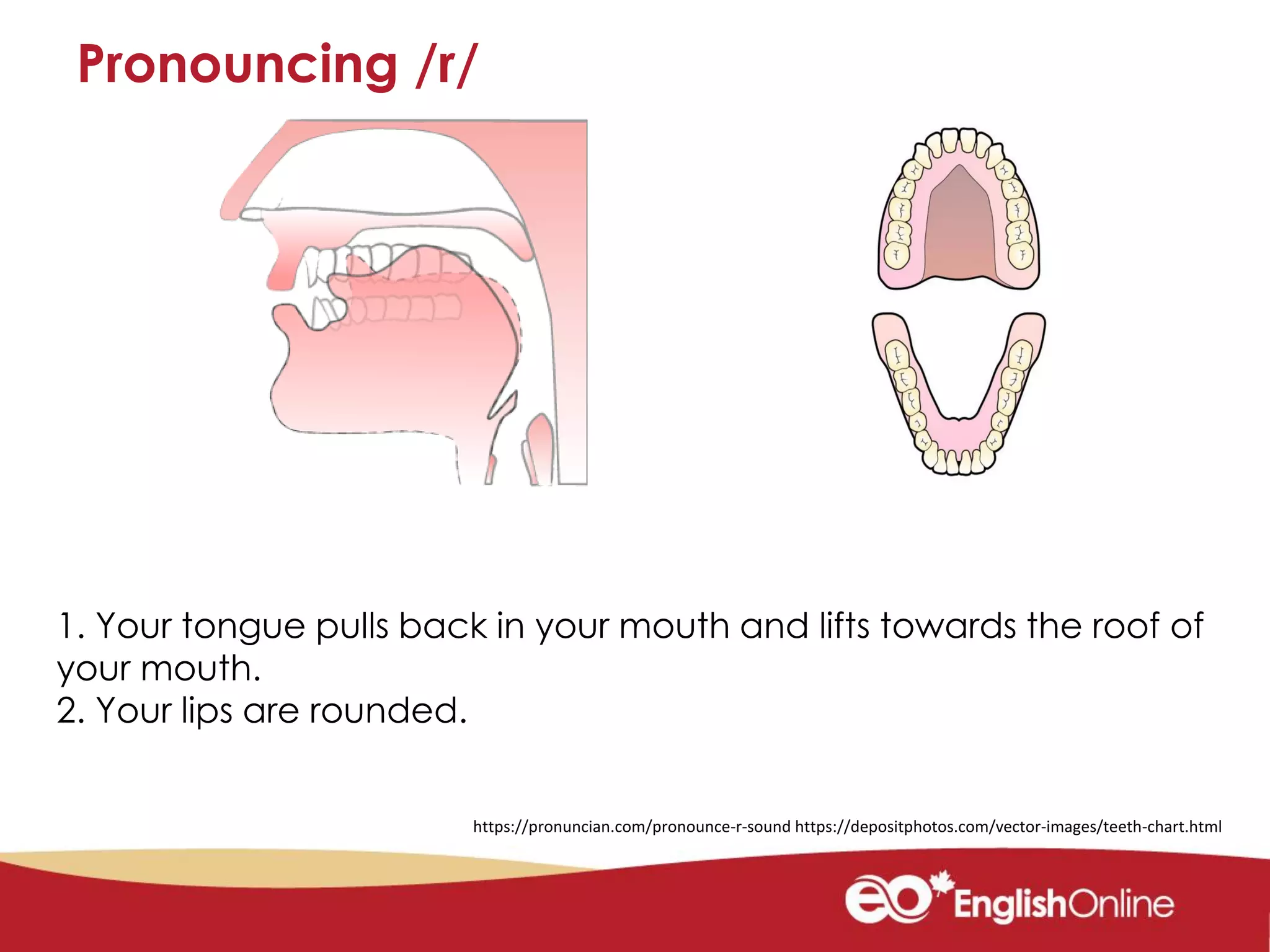 Pronouncing /r/

1. Your tongue pulls back in your mouth and lifts towards the roof of your mouth.
2. Your lips are rounded.

https://pronuncian.com/pronounce-r-sound https://depositphotos.com/vector-images/teeth-chart.html

eo EnglishOnline